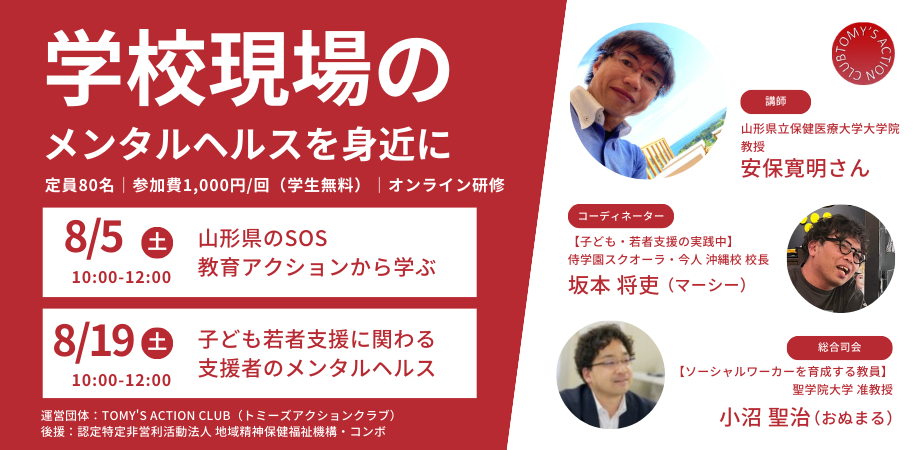 学校現場の
メンタルヘルスを身近に

定員80名｜参加費1,000円/回（学生無料）｜オンライン研修

8/5 土
10:00-12:00
山形県のSOS
教育アクションから学ぶ

8/19 土
10:00-12:00
子ども若者支援に関わる
支援者のメンタルヘルス

運営団体：TOMY'S ACTION CLUB（トミーズアクションクラブ）
後援：認定特定非営利活動法人 地域精神保健福祉機構・コンボ

TOMY'S ACTION CLUB

講師
山形県立保健医療大学大学院
教授
安保寛明さん

コーディネーター
【子ども・若者支援の実践中】
侍学園スクオーラ・今人 沖縄校 校長
坂本 将吏（マーシー）

総合司会
【ソーシャルワーカーを育成する教員】
聖学院大学 准教授
小沼 聖治（おぬまる）